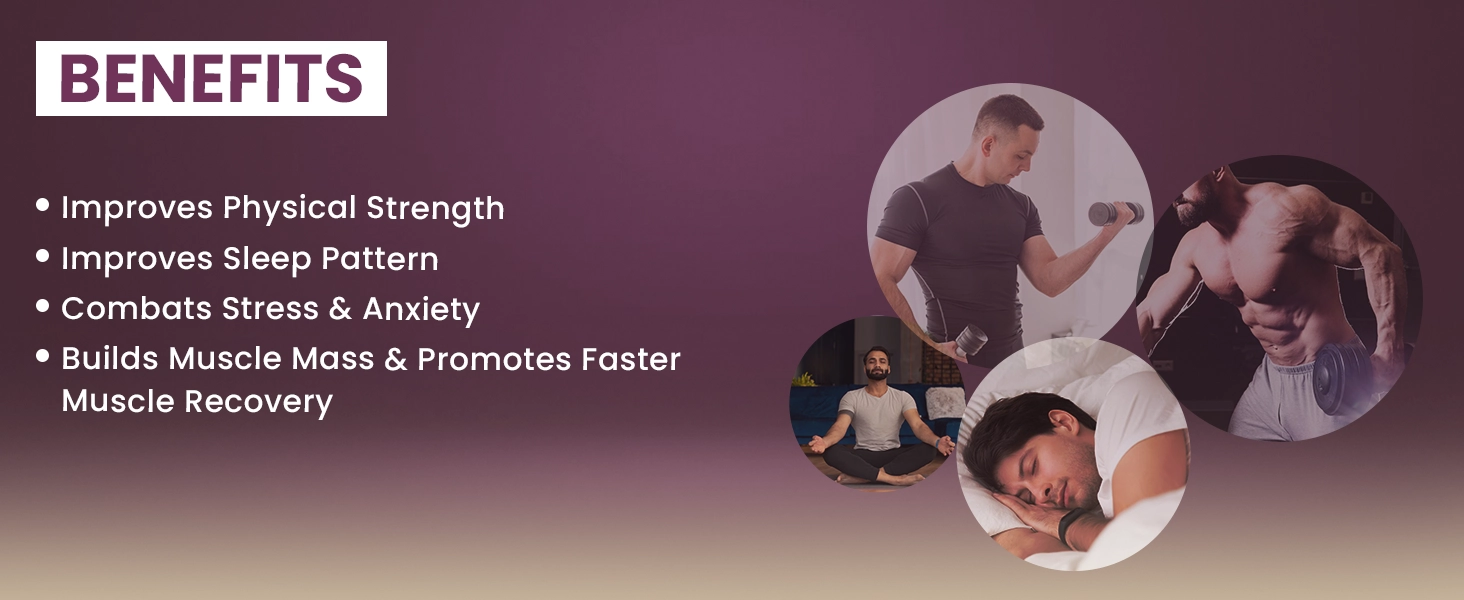 BENEFITS

• Improves Physical Strength
• Improves Sleep Pattern
• Combats Stress & Anxiety
• Builds Muscle Mass & Promotes Faster Muscle Recovery